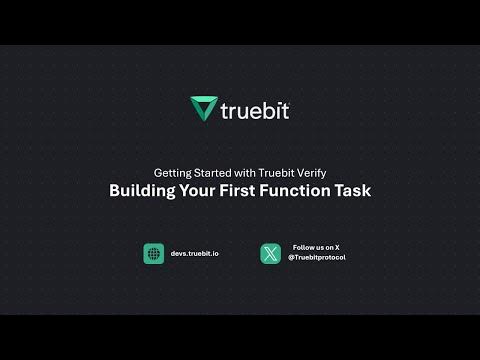 truebit

Getting Started with Truebit Verify
Building Your First Function Task

devs.truebit.io

Follow us on X
@Truebitprotocol